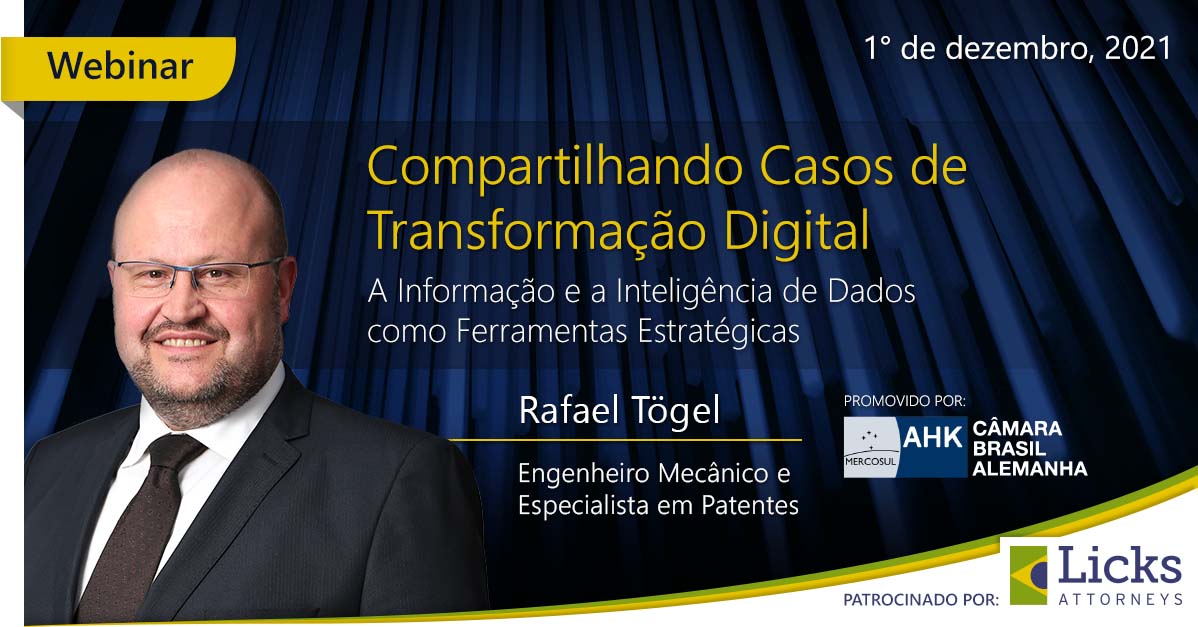 Webinar

1° de dezembro, 2021

Compartilhando Casos de Transformação Digital

A Informação e a Inteligência de Dados como Ferramentas Estratégicas

Rafael Tögel

Engenheiro Mecânico e Especialista em Patentes

PROMOVIDO POR:

MERCOSUL AHK CÂMARA BRASIL ALEMANHA

PATROCINADO POR:

Licks ATTORNEYS